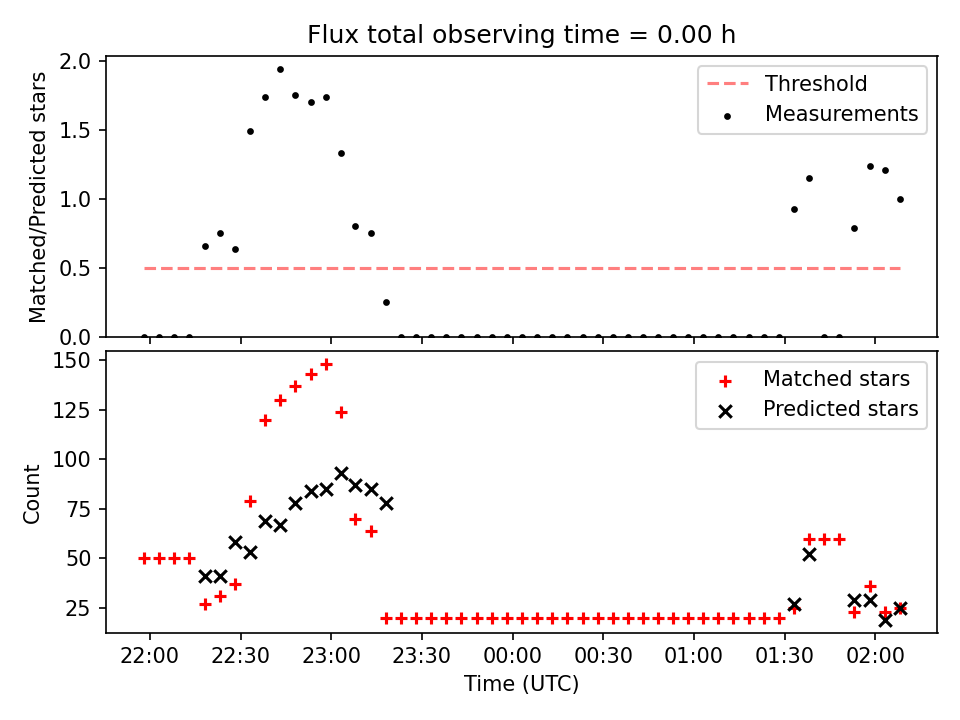 Flux total observing time = 0.00 h

Matched/Predicted stars

2.0
1.5
1.0
0.5
0.0

Threshold
Measurements

Count

150
125
100
75
50
25

Matched stars
Predicted stars

22:00 22:30 23:00 23:30 00:00 00:30 01:00 01:30 02:00

Time (UTC)